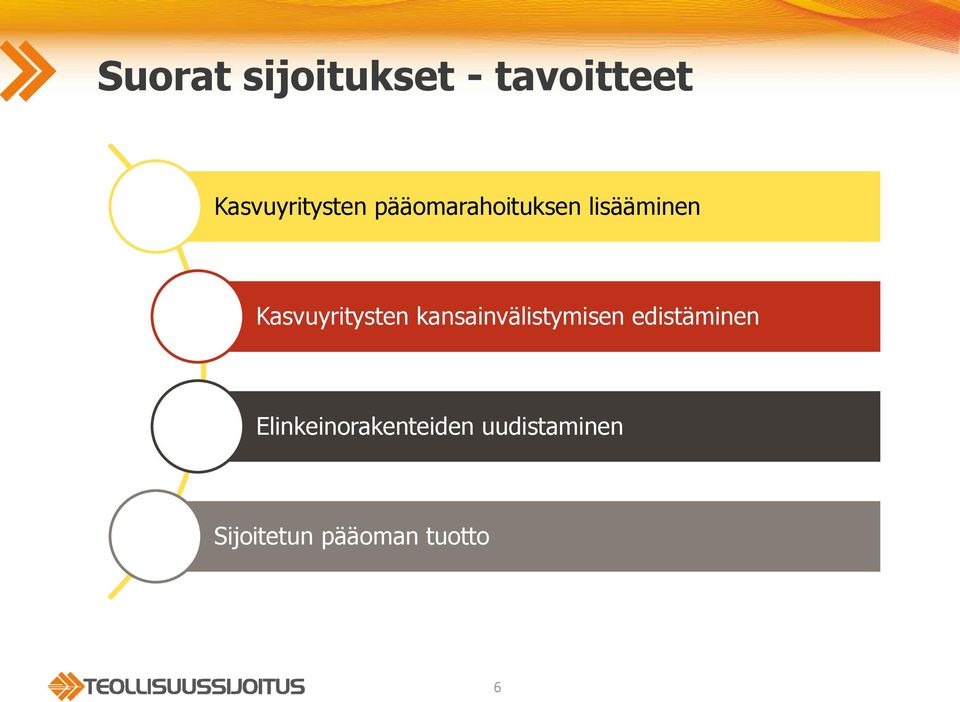 Suorat sijoitukset - tavoitteet

Kasvuyritysten pääomarahoituksen lisääminen

Kasvuyritysten kansainvälistymisen edistäminen

Elinkeinorakenteiden uudistaminen

Sijoitetun pääoman tuotto

TEOLLISUUSSIJOITUS

6